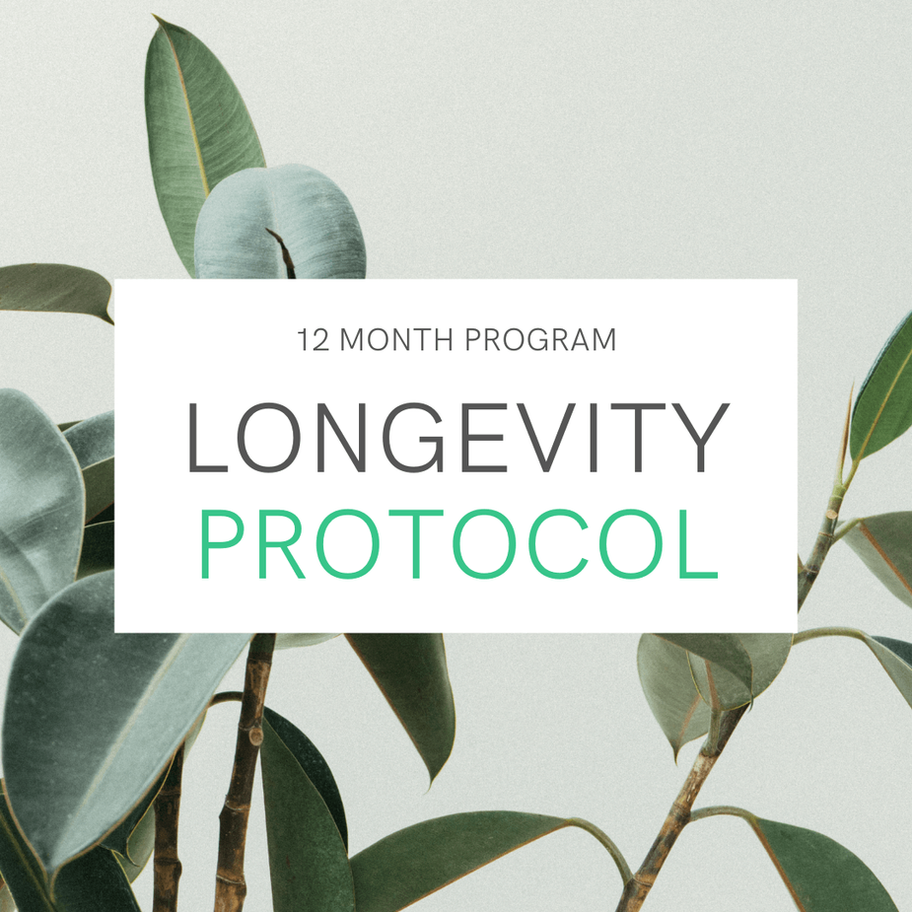 12 MONTH PROGRAM

LONGEVITY
PROTOCOL